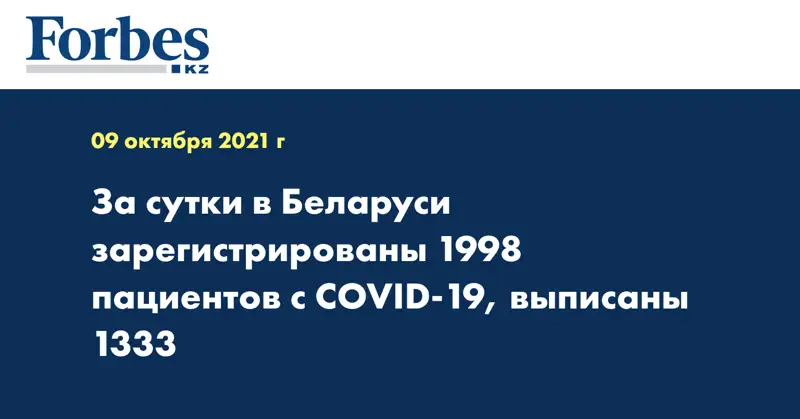 Forbes
KZ

09 октября 2021 г

За сутки в Беларуси зарегистрированы 1998 пациентов с COVID-19, выписаны 1333